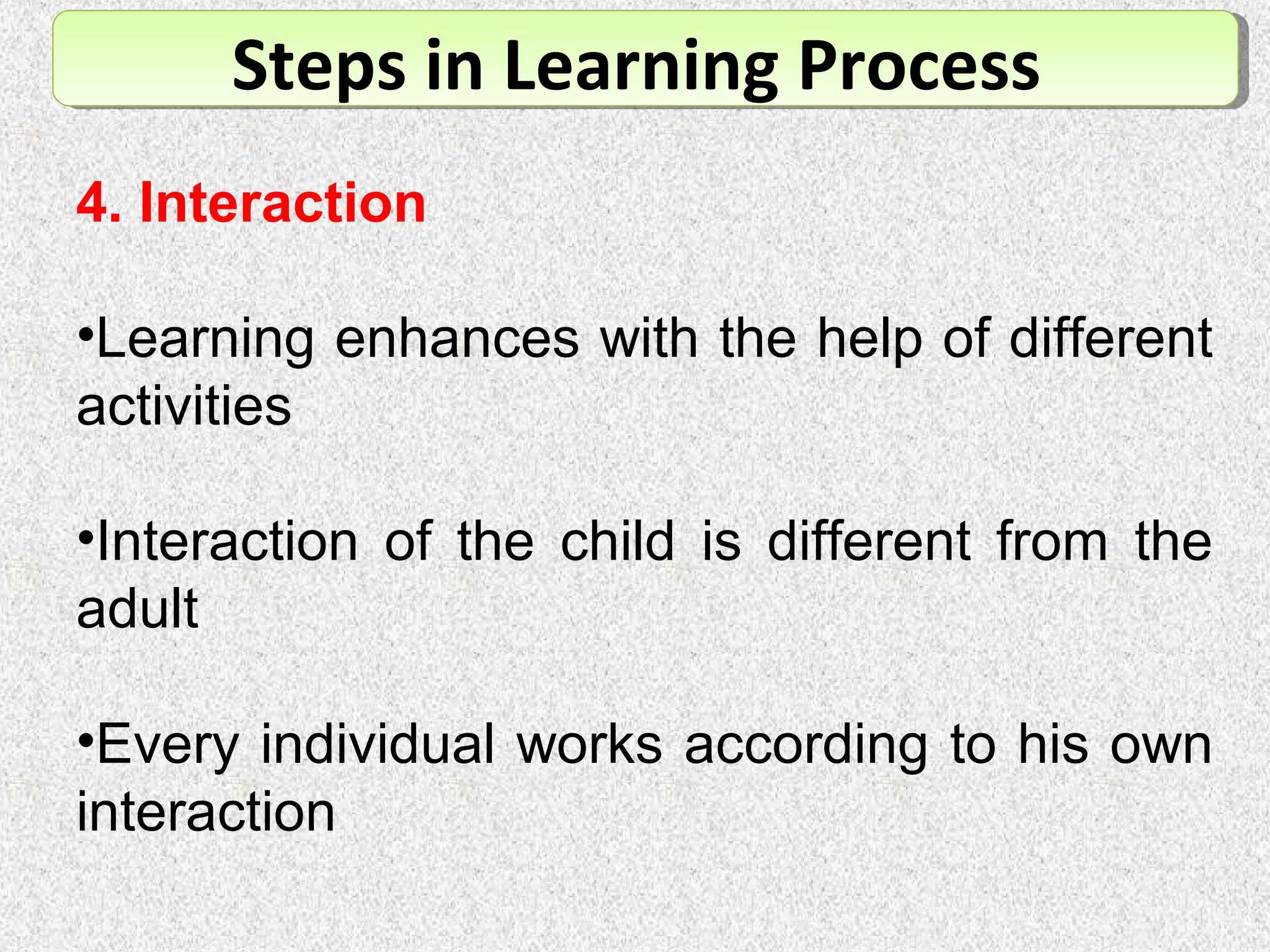 Steps in Learning Process

4. Interaction

•Learning enhances with the help of different activities

•Interaction of the child is different from the adult

•Every individual works according to his own interaction